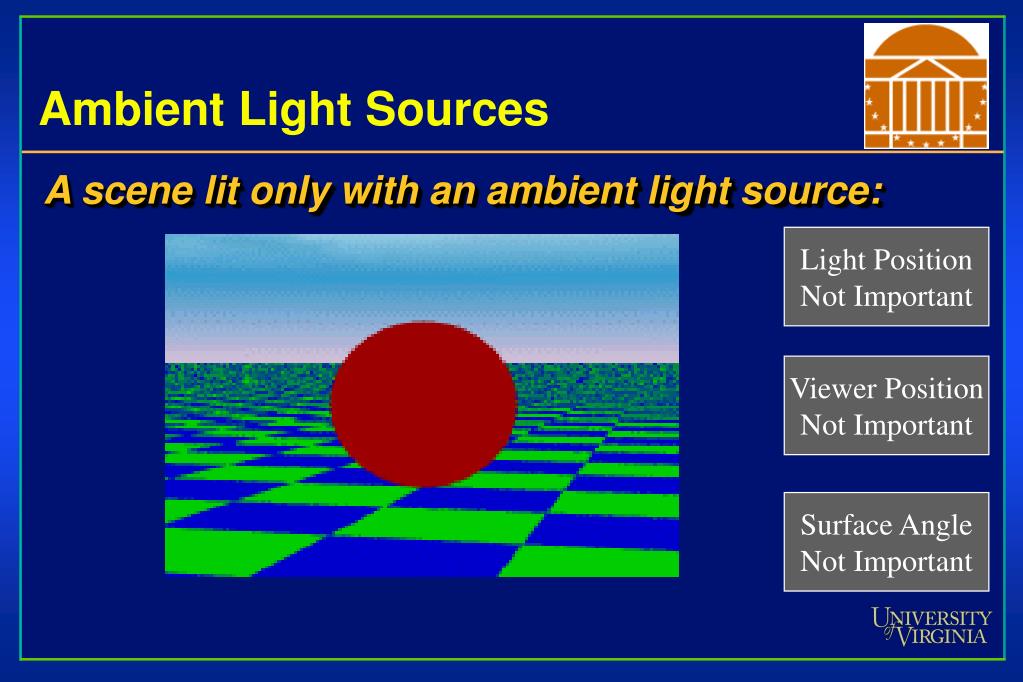 Ambient Light Sources

A scene lit only with an ambient light source:

Light Position
Not Important

Viewer Position
Not Important

Surface Angle
Not Important

UNIVERSITY of VIRGINIA